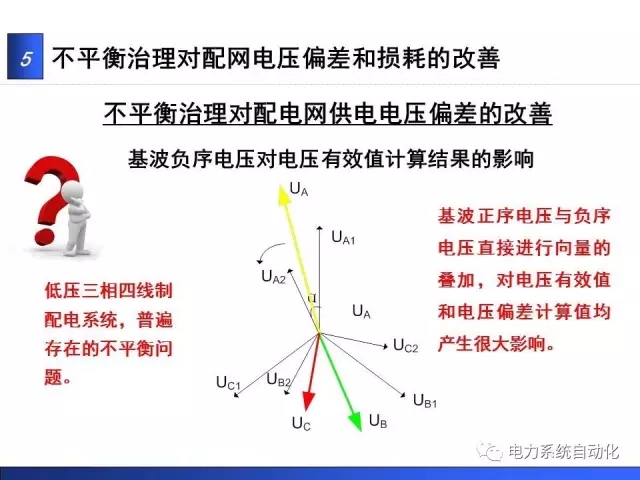 5 不平衡治理对配网电压偏差和损耗的改善

不平衡治理对配电网供电电压偏差的改善

基波负序电压对电压有效值计算结果的影响

低压三相四线制配电系统，普遍存在的不平衡问题。

$U_A$

$U_{A1}$

$U_{A2}$

$\alpha$

$U_A$

$U_{C2}$

$U_{C1}$

$U_{B2}$

$U_{B1}$

$U_C$

$U_B$

基波正序电压与负序电压直接进行向量的叠加，对电压有效值和电压偏差计算值均产生很大影响。

电力系统自动化